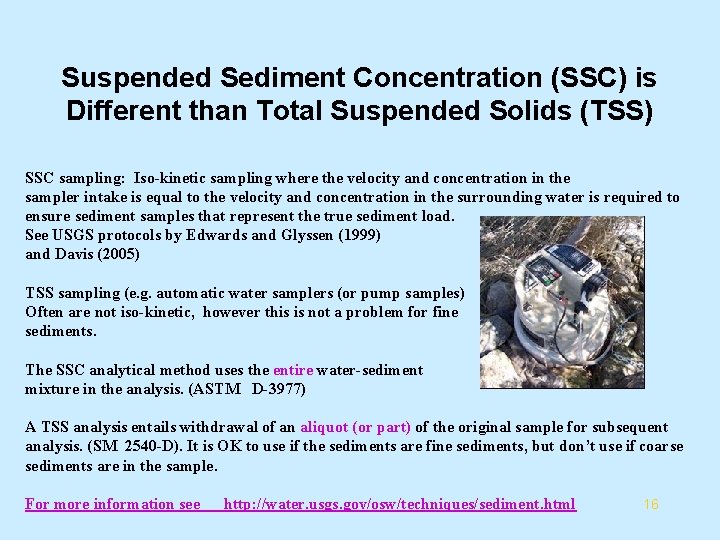 Suspended Sediment Concentration (SSC) is Different than Total Suspended Solids (TSS)

SSC sampling: Iso-kinetic sampling where the velocity and concentration in the sampler intake is equal to the velocity and concentration in the surrounding water is required to ensure sediment samples that represent the true sediment load.
See USGS protocols by Edwards and Glyssen (1999) and Davis (2005)

TSS sampling (e.g. automatic water samplers (or pump samples) Often are not iso-kinetic, however this is not a problem for fine sediments.

The SSC analytical method uses the entire water-sediment mixture in the analysis. (ASTM D-3977)

A TSS analysis entails withdrawal of an aliquot (or part) of the original sample for subsequent analysis. (SM 2540-D). It is OK to use if the sediments are fine sediments, but don't use if coarse sediments are in the sample.

For more information see http://water.usgs.gov/osw/techniques/sediment.html

16